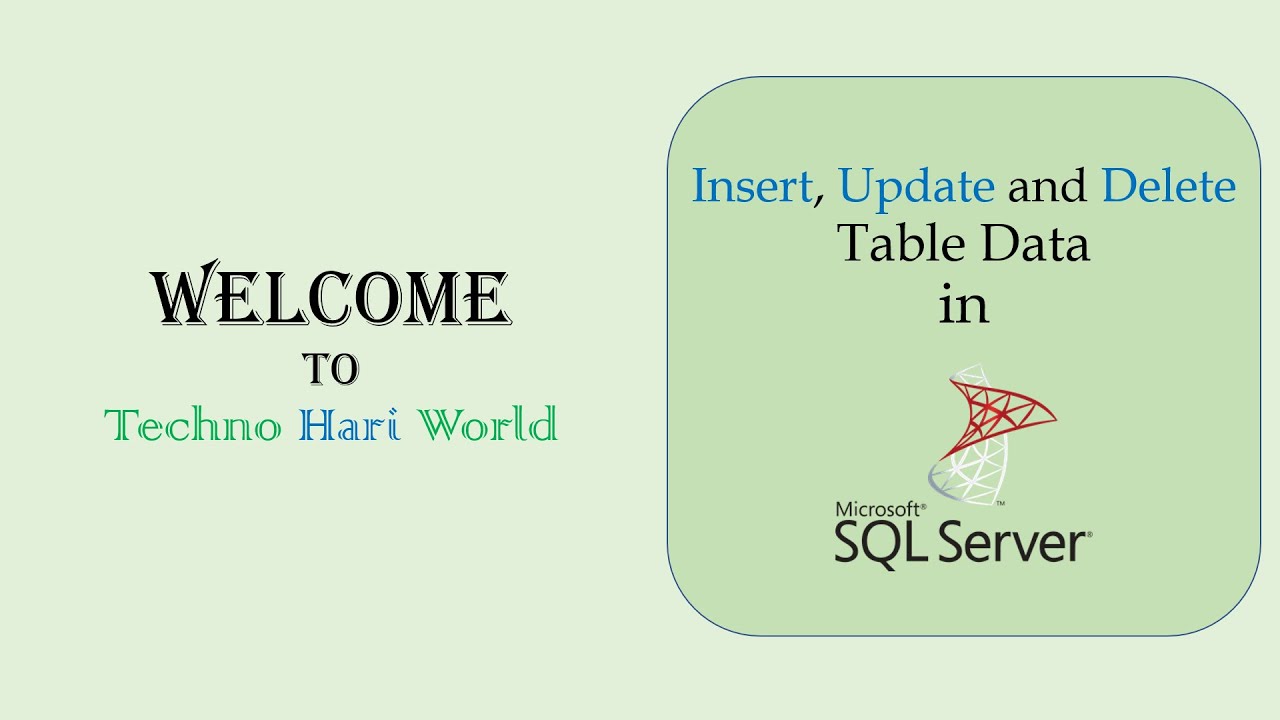 WELCOME
TO
Techno Hari World

Insert, Update and Delete
Table Data
in

Microsoft®
SQL Server®